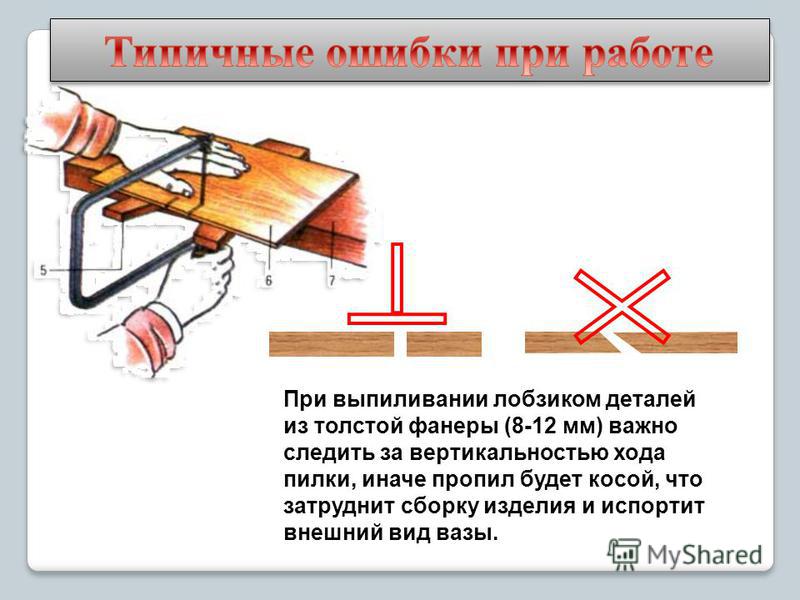 Типичные ошибки при работе

5

6

7

При выпиливании лобзиком деталей из толстой фанеры (8-12 мм) важно следить за вертикальностью хода пилки, иначе пропил будет косой, что затруднит сборку изделия и испортит внешний вид вазы.

MyShared